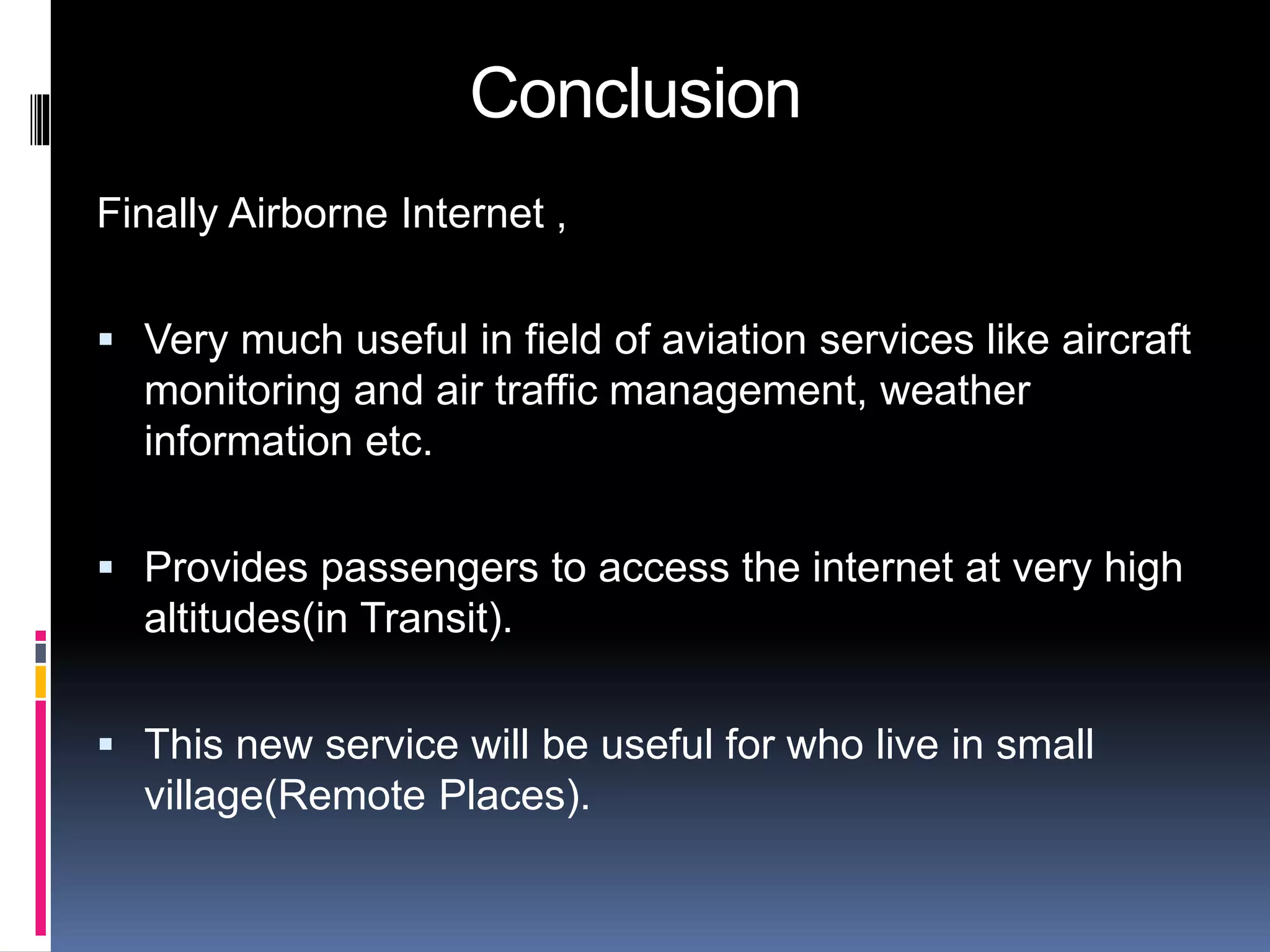 Conclusion

Finally Airborne Internet ,

▪ Very much useful in field of aviation services like aircraft monitoring and air traffic management, weather information etc.

▪ Provides passengers to access the internet at very high altitudes(in Transit).

▪ This new service will be useful for who live in small village(Remote Places).